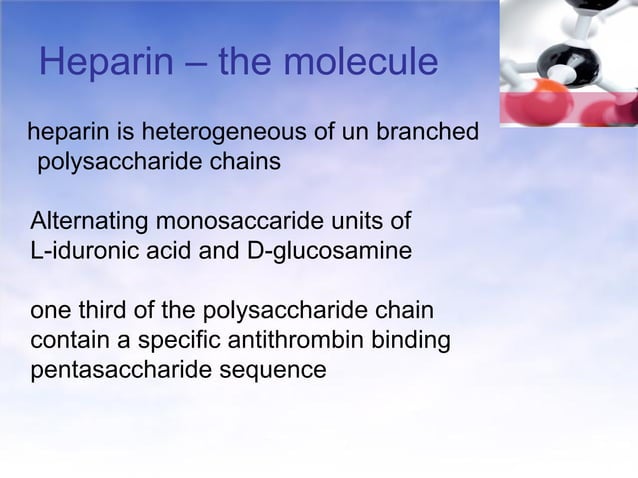 Heparin – the molecule

heparin is heterogeneous of un branched polysaccharide chains

Alternating monosaccaride units of L-iduronic acid and D-glucosamine

one third of the polysaccharide chain contain a specific antithrombin binding pentasaccharide sequence